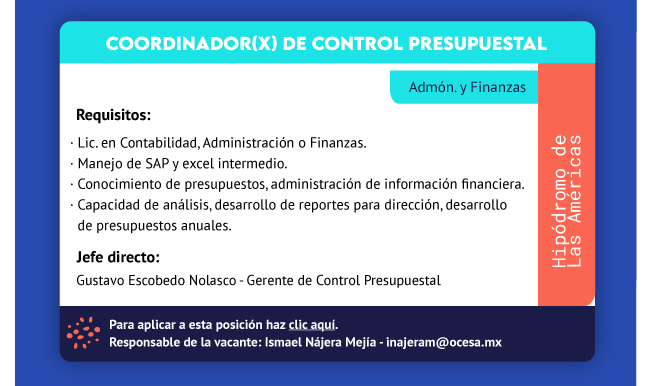 COORDINADOR(X) DE CONTROL PRESUPUESTAL

Admón. y Finanzas

Requisitos:

· Lic. en Contabilidad, Administración o Finanzas.
· Manejo de SAP y excel intermedio.
· Conocimiento de presupuestos, administración de información financiera.
· Capacidad de análisis, desarrollo de reportes para dirección, desarrollo de presupuestos anuales.

Jefe directo:

Gustavo Escobedo Nolasco - Gerente de Control Presupuestal

Hipódromo de Las Américas

Para aplicar a esta posición haz clic aquí.
Responsable de la vacante: Ismael Nájera Mejía - inajeram@ocesa.mx